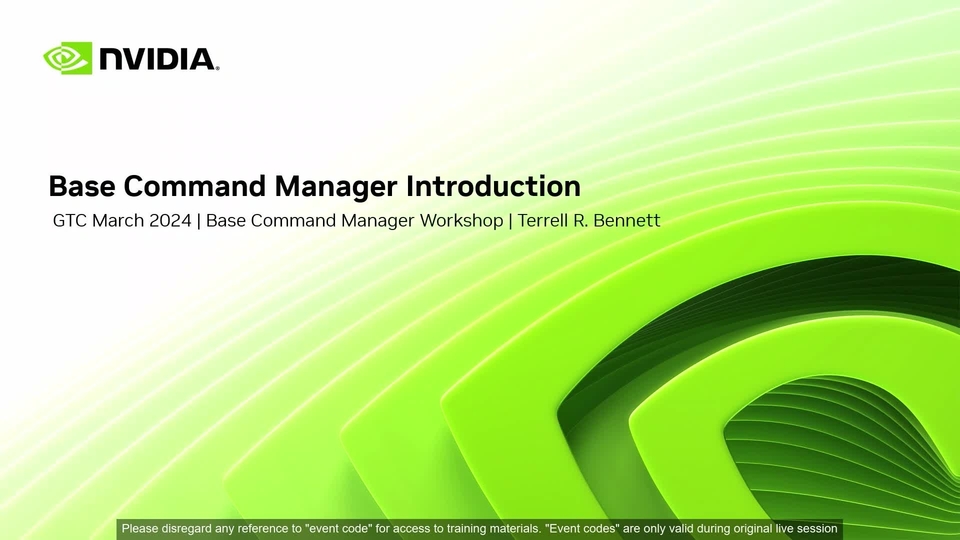 NVIDIA.

Base Command Manager Introduction

GTC March 2024 | Base Command Manager Workshop | Terrell R. Bennett

Please disregard any reference to "event code" for access to training materials. "Event codes" are only valid during original live session